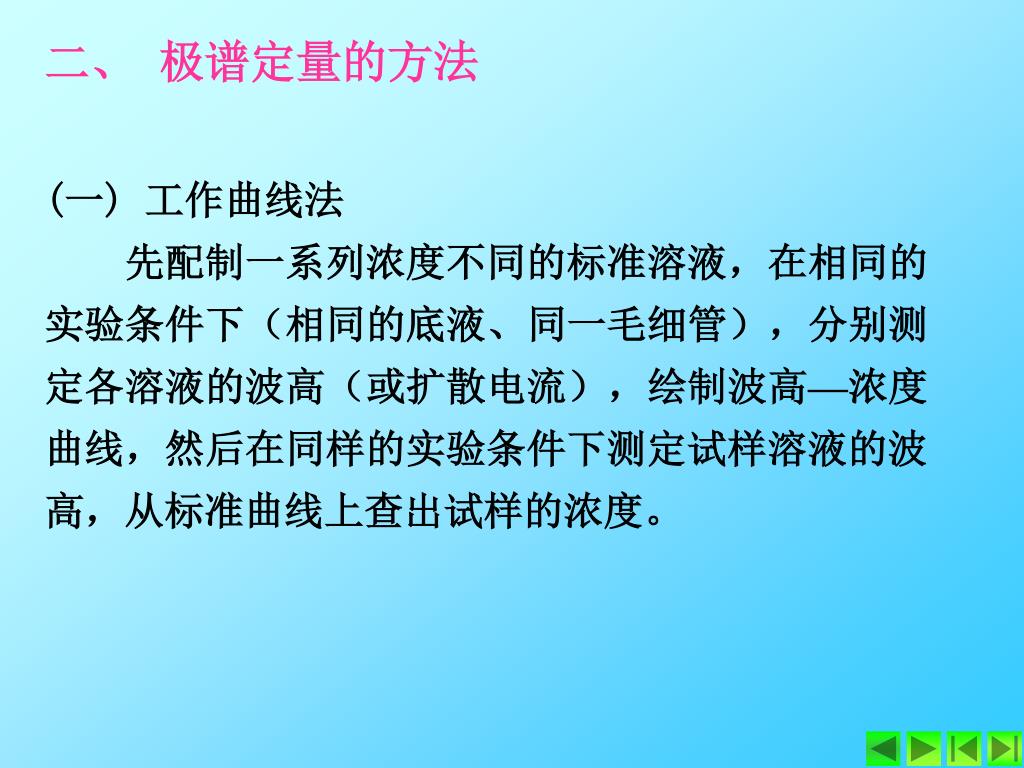 二、 极谱定量的方法

(一) 工作曲线法

先配制一系列浓度不同的标准溶液，在相同的实验条件下（相同的底液、同一毛细管），分别测定各溶液的波高（或扩散电流），绘制波高—浓度曲线，然后在同样的实验条件下测定试样溶液的波高，从标准曲线上查出试样的浓度。